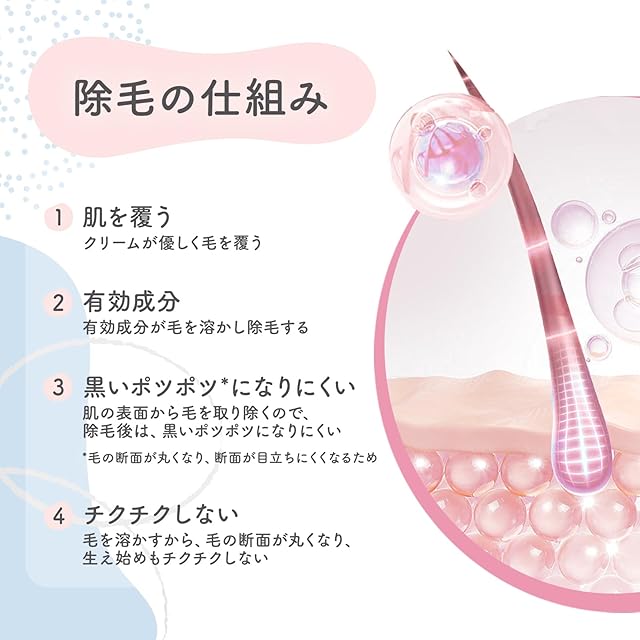 除毛の仕組み

1 肌を覆う
クリームが優しく毛を覆う

2 有効成分
有効成分が毛を溶かし除毛する

3 黒いポツポツ*になりにくい
肌の表面から毛を取り除くので、除毛後は、黒いポツポツになりにくい

*毛の断面が丸くなり、断面が目立ちにくくなるため

4 チクチクしない
毛を溶かすから、毛の断面が丸くなり、生え始めもチクチクしない